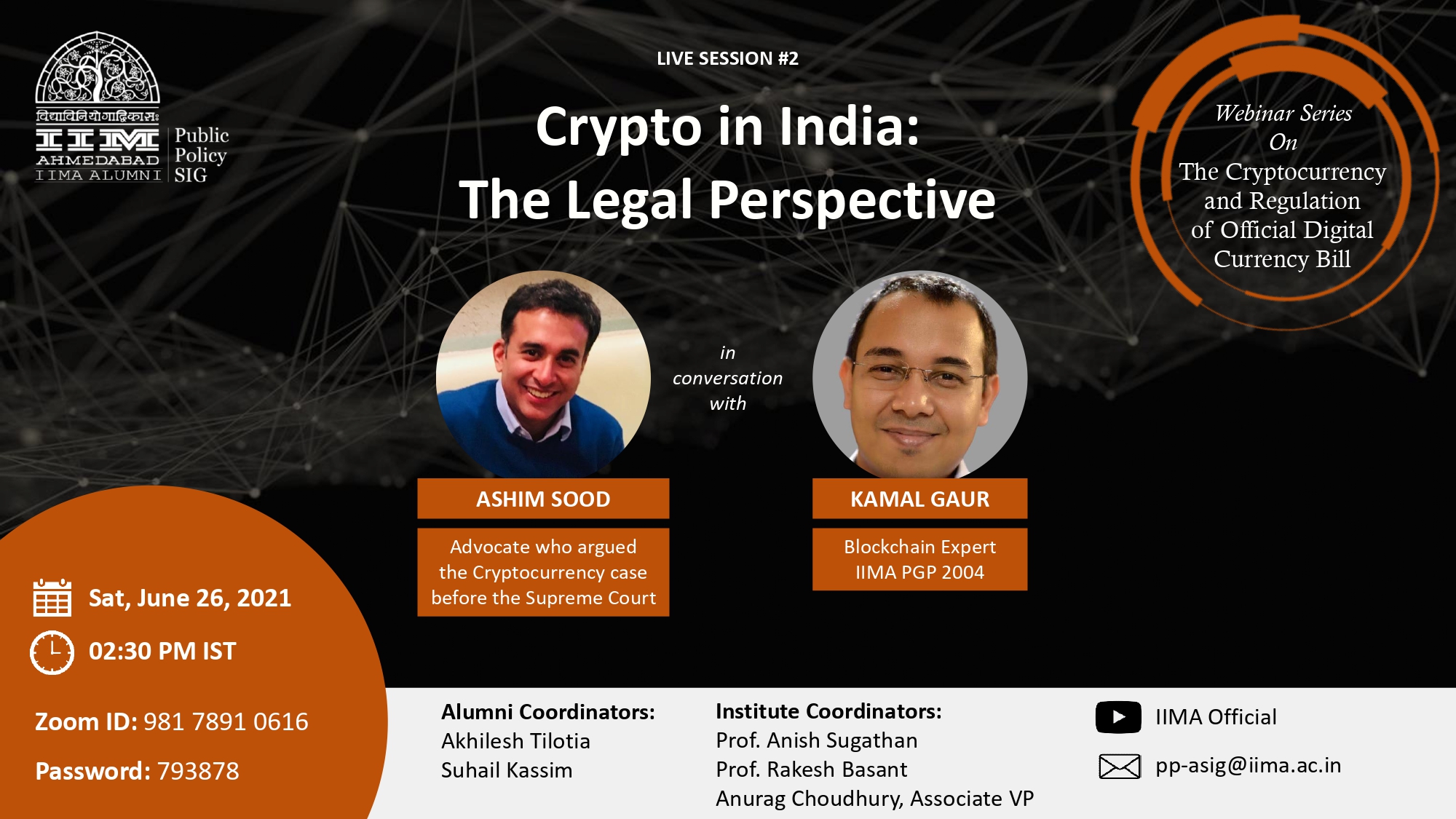 विद्याविनियोगाद्विकासः
IIM
AHMEDABAD
IIMA ALUMNI

Public
Policy
SIG

LIVE SESSION #2

Crypto in India:
The Legal Perspective

Webinar Series
On
The Cryptocurrency
and Regulation
of Official Digital
Currency Bill

in
conversation
with

ASHIM SOOD

Advocate who argued the Cryptocurrency case before the Supreme Court

KAMAL GAUR

Blockchain Expert
IIMA PGP 2004

Sat, June 26, 2021

02:30 PM IST

Zoom ID: 981 7891 0616

Password: 793878

Alumni Coordinators:
Akhilesh Tilotia
Suhail Kassim

Institute Coordinators:
Prof. Anish Sugathan
Prof. Rakesh Basant
Anurag Choudhury, Associate VP

IIMA Official

pp-asig@iima.ac.in